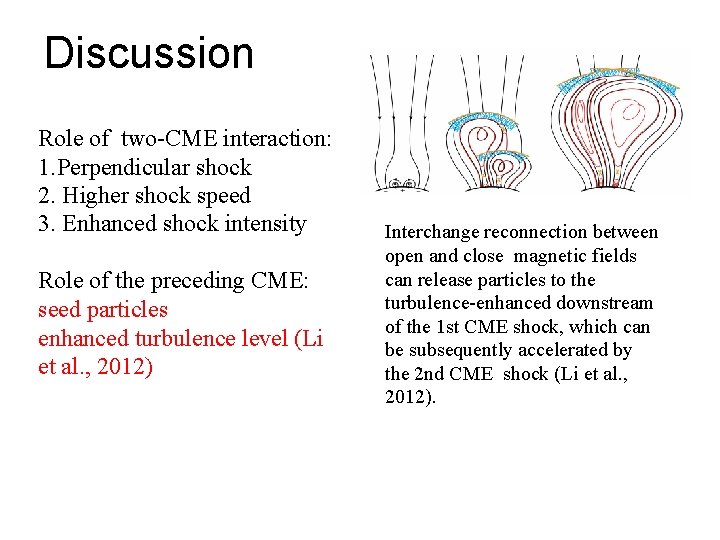 Discussion

Role of two-CME interaction:
1.Perpendicular shock
2. Higher shock speed
3. Enhanced shock intensity

Role of the preceding CME:
seed particles
enhanced turbulence level (Li et al., 2012)

Interchange reconnection between open and close magnetic fields can release particles to the turbulence-enhanced downstream of the 1st CME shock, which can be subsequently accelerated by the 2nd CME shock (Li et al., 2012).